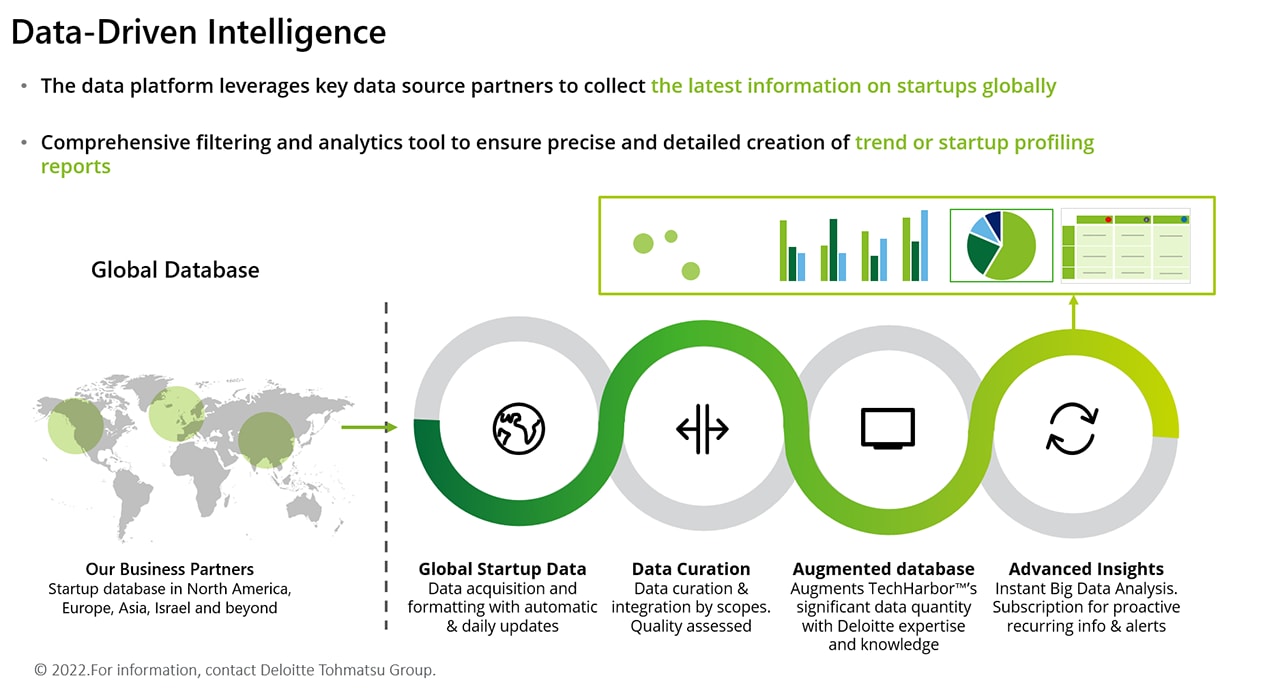 Data-Driven Intelligence

• The data platform leverages key data source partners to collect the latest information on startups globally

• Comprehensive filtering and analytics tool to ensure precise and detailed creation of trend or startup profiling reports

Global Database

Our Business Partners
Startup database in North America, Europe, Asia, Israel and beyond

Global Startup Data
Data acquisition and formatting with automatic & daily updates

Data Curation
Data curation & integration by scopes. Quality assessed

Augmented database
Augments TechHarbor™'s significant data quantity with Deloitte expertise and knowledge

Advanced Insights
Instant Big Data Analysis. Subscription for proactive recurring info & alerts

© 2022.For information, contact Deloitte Tohmatsu Group.